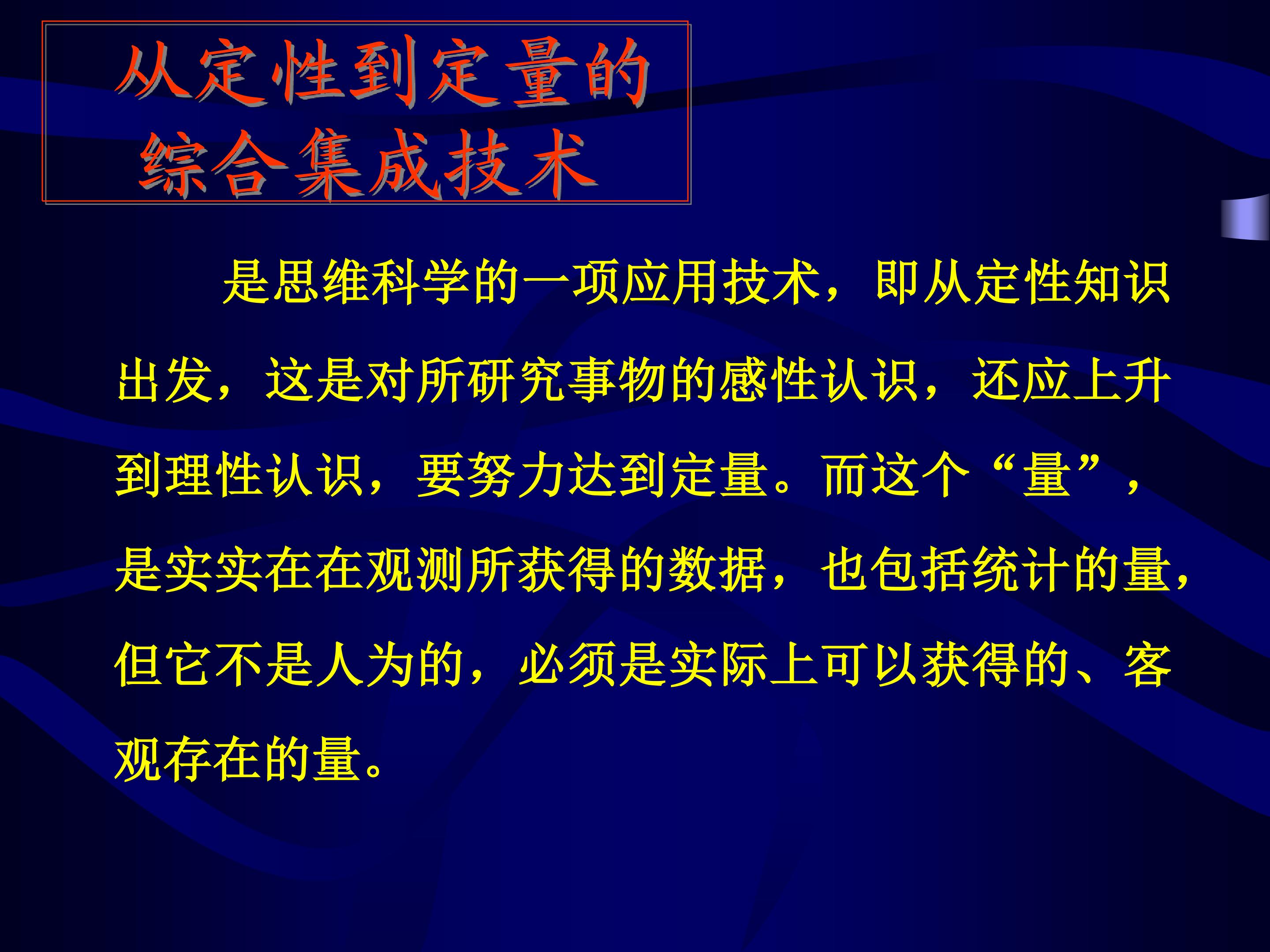 从定性到定量的综合集成技术

是思维科学的一项应用技术，即从定性知识出发，这是对所研究事物的感性认识，还应上升到理性认识，要努力达到定量。而这个“量”，是实实在在观测所获得的数据，也包括统计的量，但它不是人为的，必须是实际上可以获得的、客观存在的量。